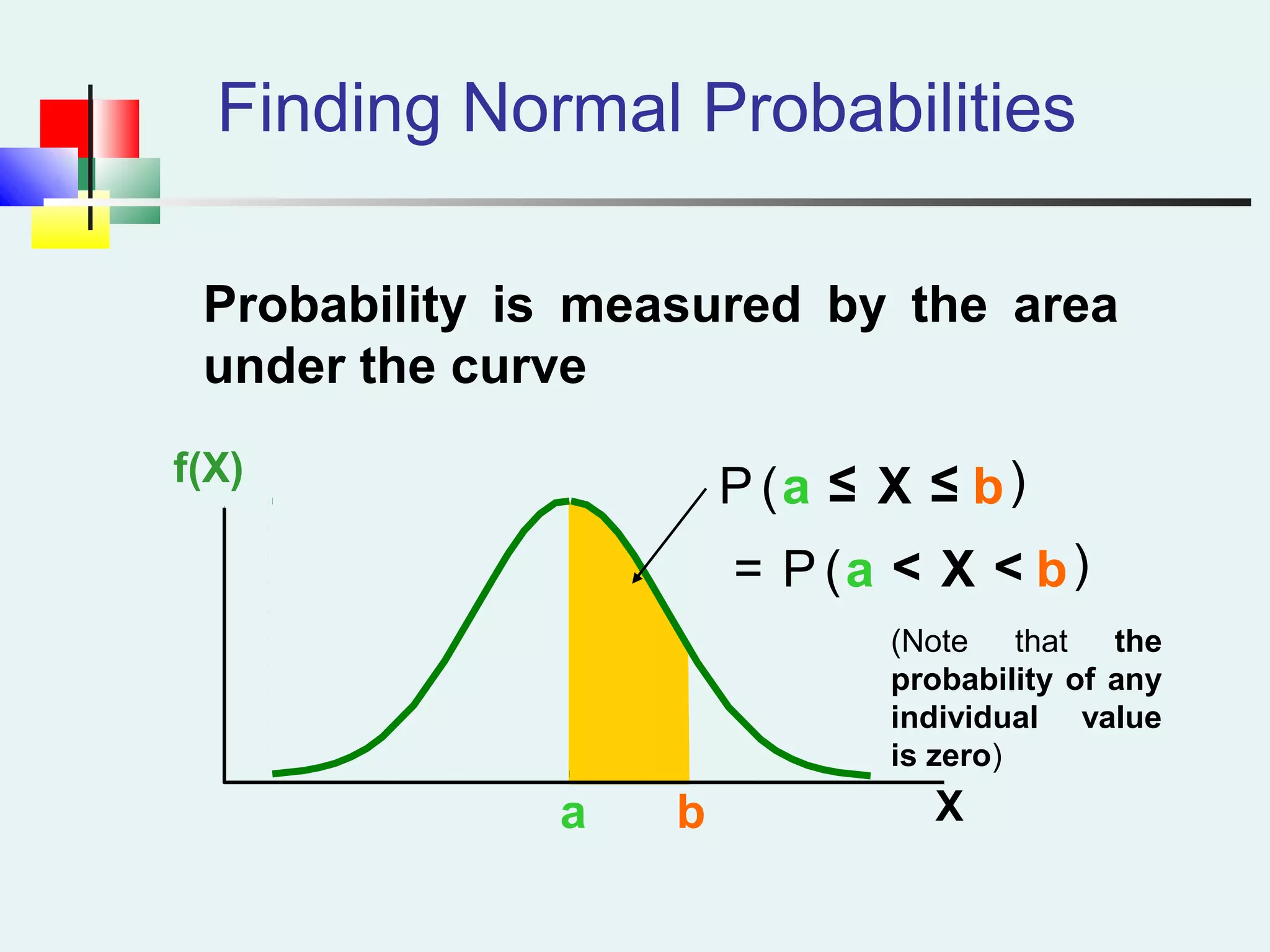 Finding Normal Probabilities

Probability is measured by the area under the curve

f(X)

$P(a \leq X \leq b)$

$= P(a < X < b)$

(Note that the probability of any individual value is zero)

a

b

X